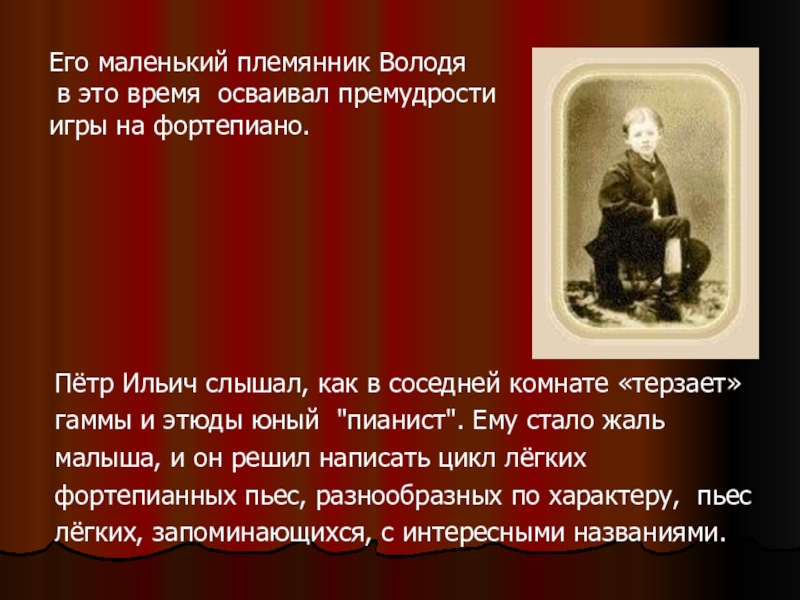 Его маленький племянник Володя в это время осваивал премудрости игры на фортепиано.

Пётр Ильич слышал, как в соседней комнате «терзает» гаммы и этюды юный "пианист". Ему стало жаль малыша, и он решил написать цикл лёгких фортепианных пьес, разнообразных по характеру, пьес лёгких, запоминающихся, с интересными названиями.